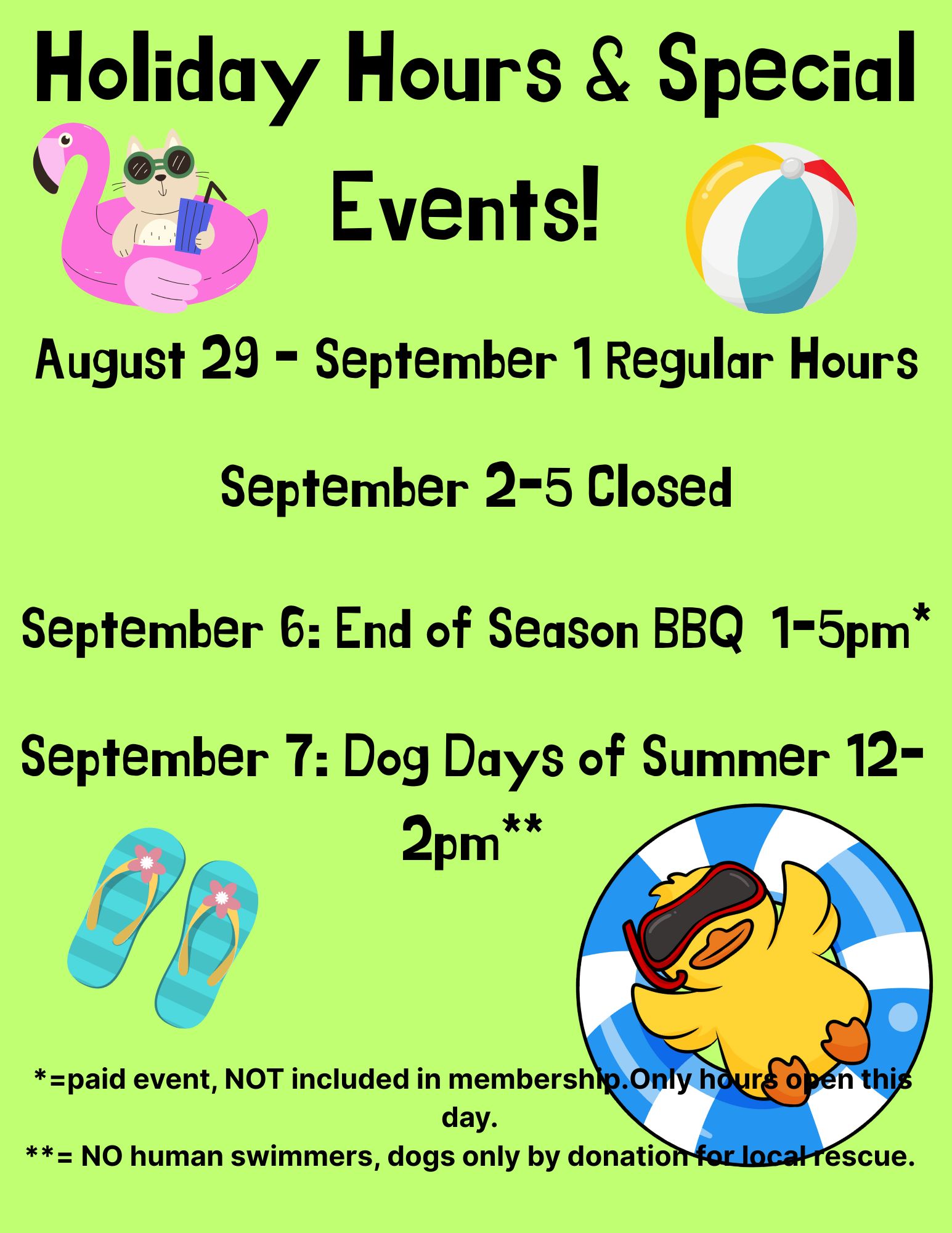 Holiday Hours & Special Events!

August 29 - September 1 Regular Hours

September 2-5 Closed

September 6: End of Season BBQ 1-5pm*

September 7: Dog Days of Summer 12-2pm**

*=paid event, NOT included in membership.Only hours open this day.
**= NO human swimmers, dogs only by donation for local rescue.